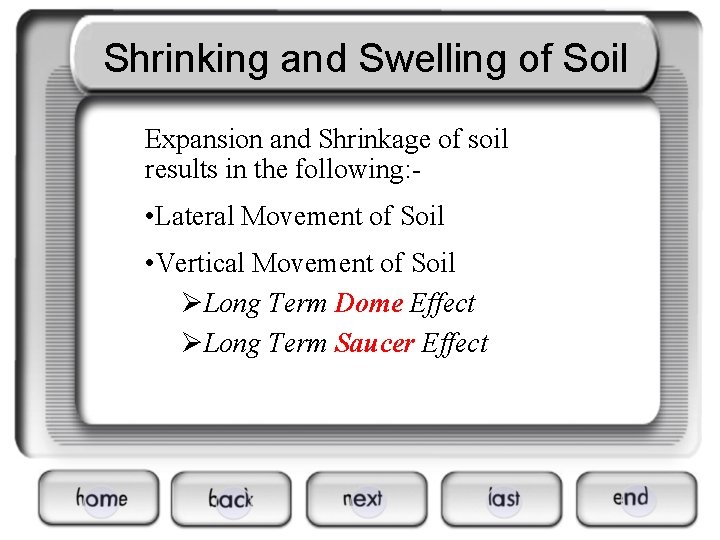 Shrinking and Swelling of Soil

Expansion and Shrinkage of soil results in the following:-

•Lateral Movement of Soil

•Vertical Movement of Soil

➢Long Term Dome Effect

➢Long Term Saucer Effect

home back next last end